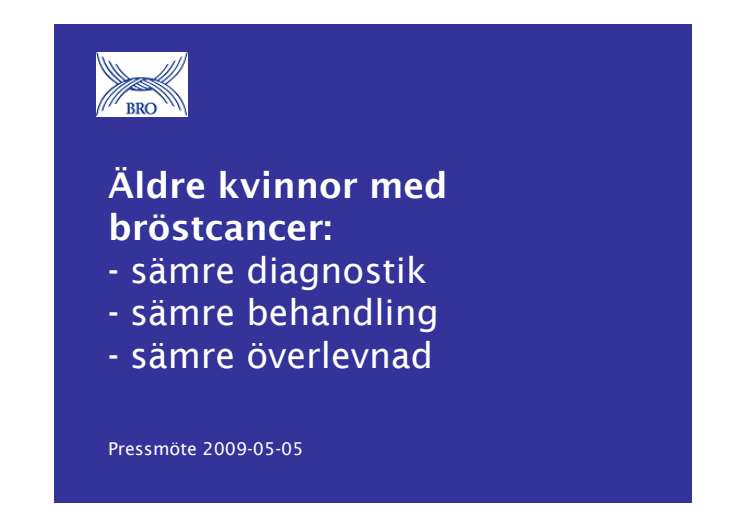 BRO

Äldre kvinnor med bröstcancer:
- sämre diagnostik
- sämre behandling
- sämre överlevnad

Pressmöte 2009-05-05